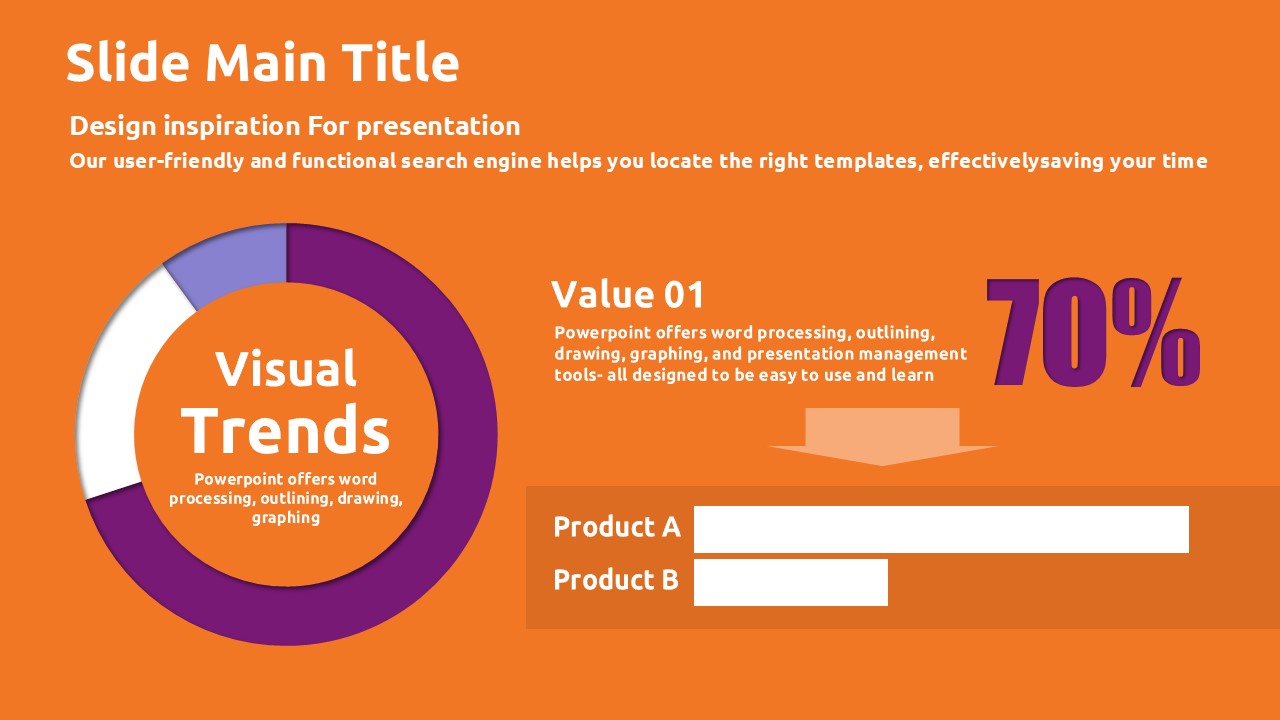 Slide Main Title

Design inspiration For presentation

Our user-friendly and functional search engine helps you locate the right templates, effectivelysaving your time

Visual Trends

Powerpoint offers word processing, outlining, drawing, graphing

Value 01

Powerpoint offers word processing, outlining, drawing, graphing, and presentation management tools- all designed to be easy to use and learn

70%

Product A

Product B